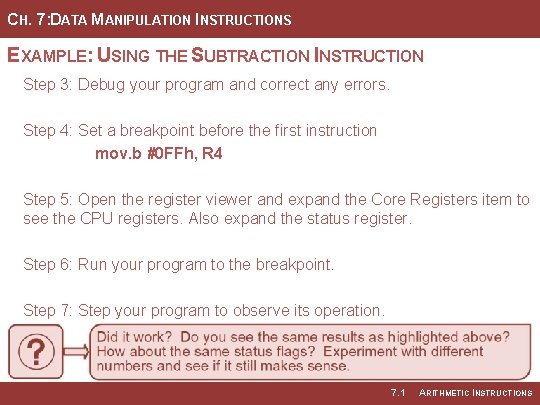 CH. 7:DATA MANIPULATION INSTRUCTIONS

EXAMPLE: USING THE SUBTRACTION INSTRUCTION

Step 3: Debug your program and correct any errors.

Step 4: Set a breakpoint before the first instruction
mov.b #0FFh, R4

Step 5: Open the register viewer and expand the Core Registers item to see the CPU registers. Also expand the status register.

Step 6: Run your program to the breakpoint.

Step 7: Step your program to observe its operation.

?

Did it work? Do you see the same results as highlighted above? How about the same status flags? Experiment with different numbers and see if it still makes sense.

7.1 ARITHMETIC INSTRUCTIONS